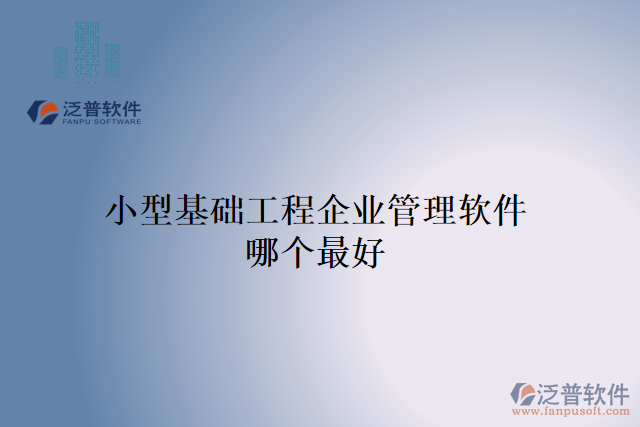 泛普软件
FANPU SOFTWARE

小型基础工程企业管理软件哪个最好

泛普软件
www.fanpusoft.com